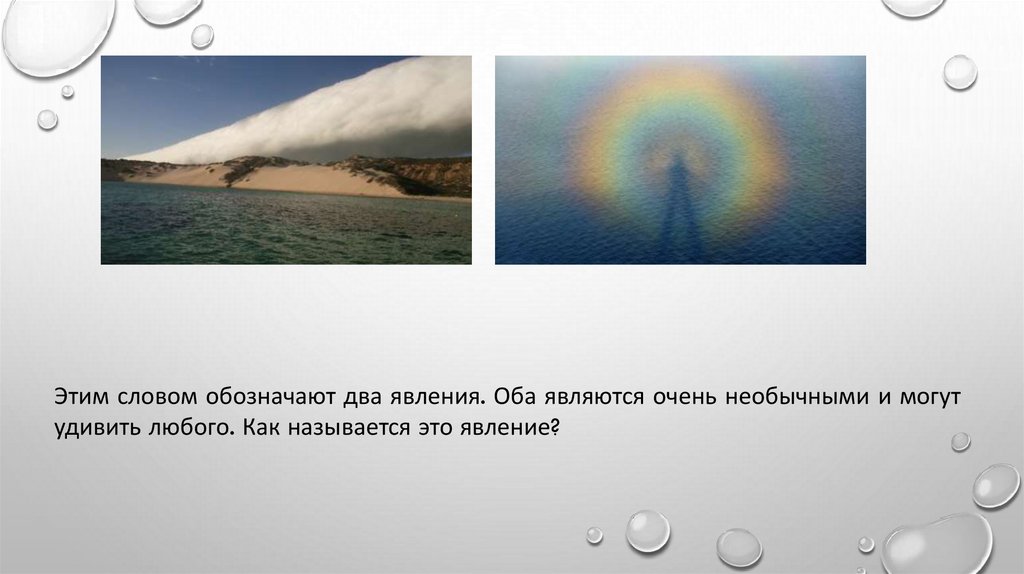 Этим словом обозначают два явления. Оба являются очень необычными и могут удивить любого. Как называется это явление?